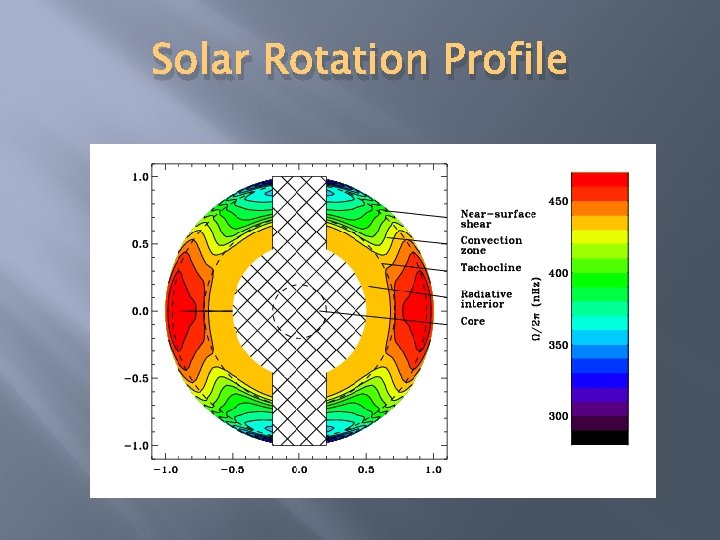 Solar Rotation Profile

1.0
0.5
0.0
−0.5
−1.0

−1.0 −0.5 0.0 0.5 1.0

Near−surface shear
Convection zone
Tachocline
Radiative interior
Core

450
400
350
300
$\Omega/2\pi$ (nHz)